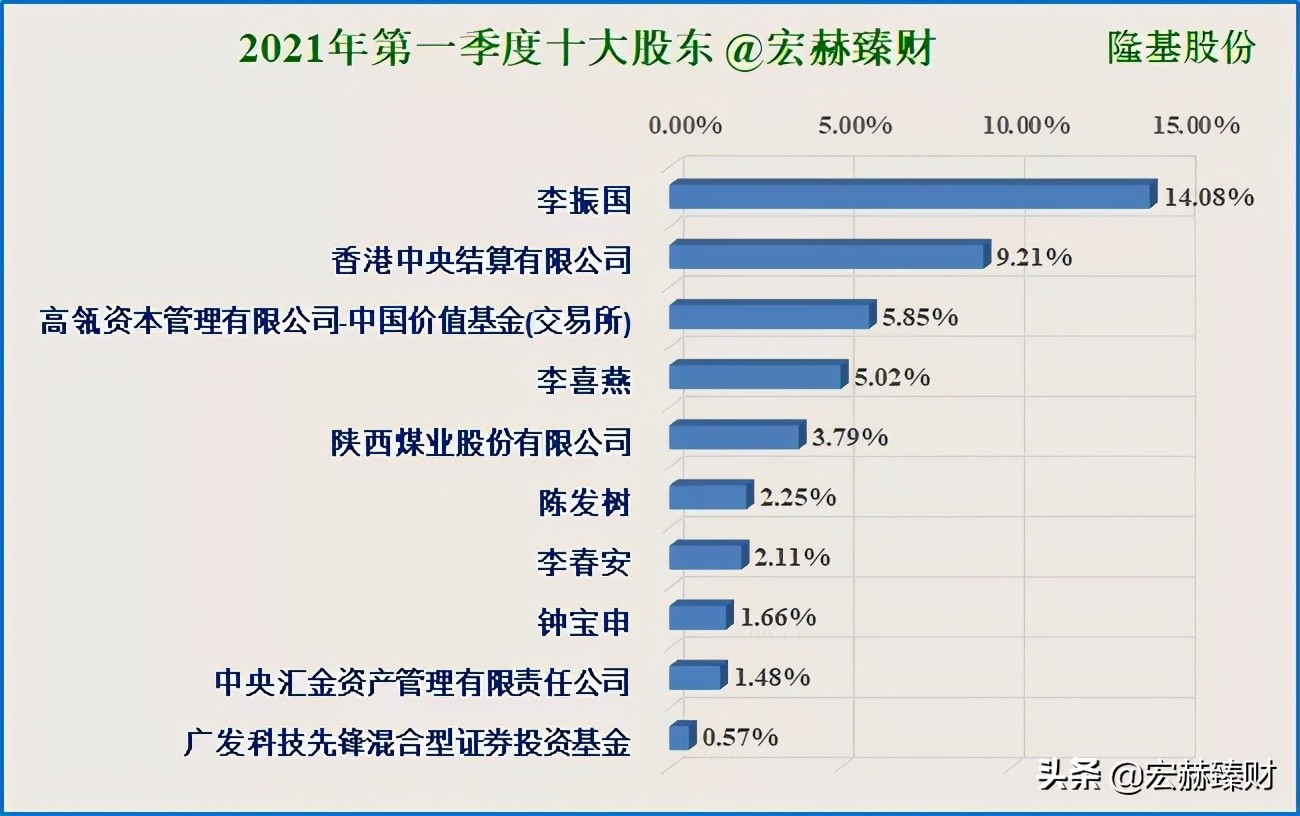 2021年第一季度十大股东 @宏赫臻财

隆基股份

0.00%
5.00%
10.00%
15.00%

李振国 14.08%
香港中央结算有限公司 9.21%
高瓴资本管理有限公司-中国价值基金(交易所) 5.85%
李喜燕 5.02%
陕西煤业股份有限公司 3.79%
陈发树 2.25%
李春安 2.11%
钟宝申 1.66%
中央汇金资产管理有限责任公司 1.48%
广发科技先锋混合型证券投资基金 0.57%

头条 @宏赫臻财